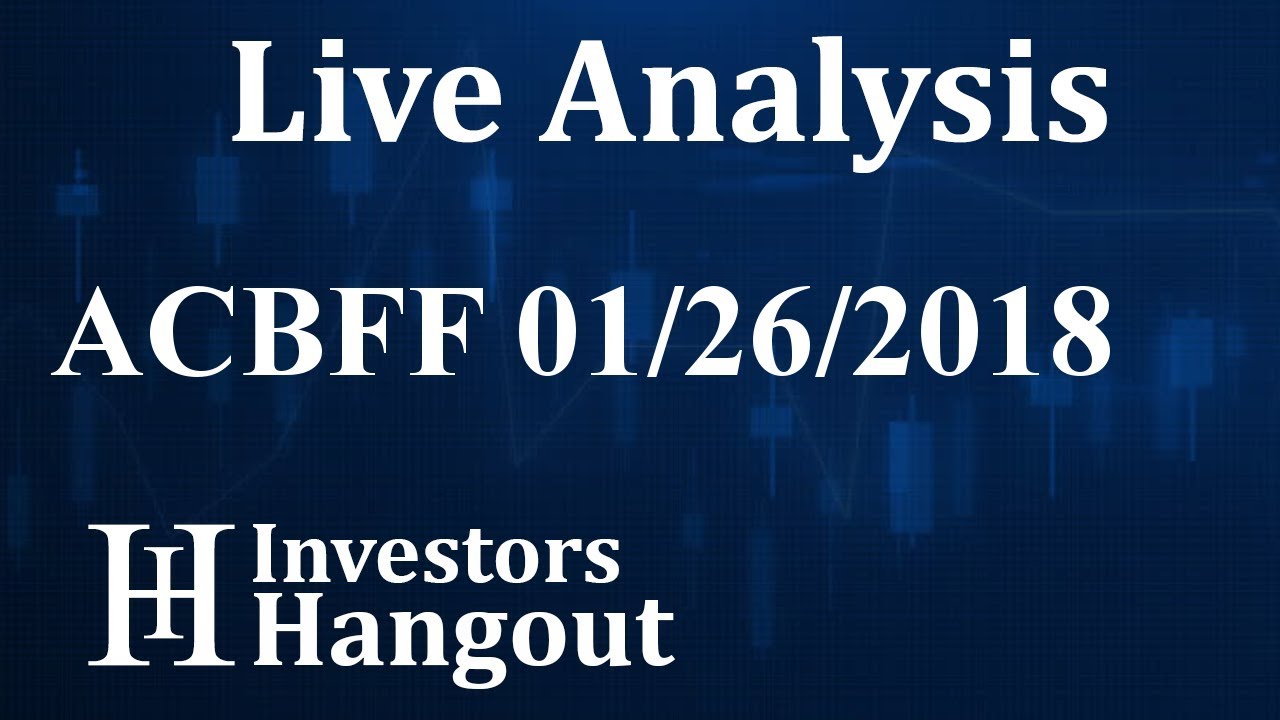 Live Analysis

ACBFF 01/26/2018

IH Investors Hangout